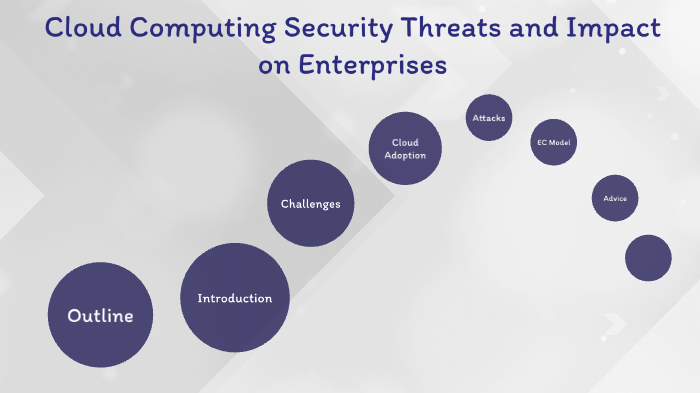 Cloud Computing Security Threats and Impact on Enterprises

Outline

Introduction

Challenges

Cloud Adoption

Attacks

EC Model

Advice